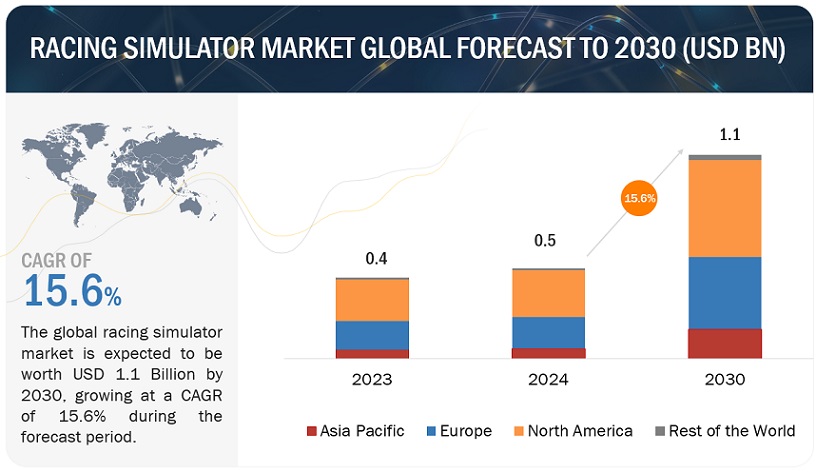 RACING SIMULATOR MARKET GLOBAL FORECAST TO 2030 (USD BN)

CAGR OF
15.6%

The global racing simulator market is expected to be worth USD 1.1 Billion by 2030, growing at a CAGR of 15.6% during the forecast period.

0.4
0.5
15.6%
1.1

2023
2024
2030

Asia Pacific
Europe
North America
Rest of the World